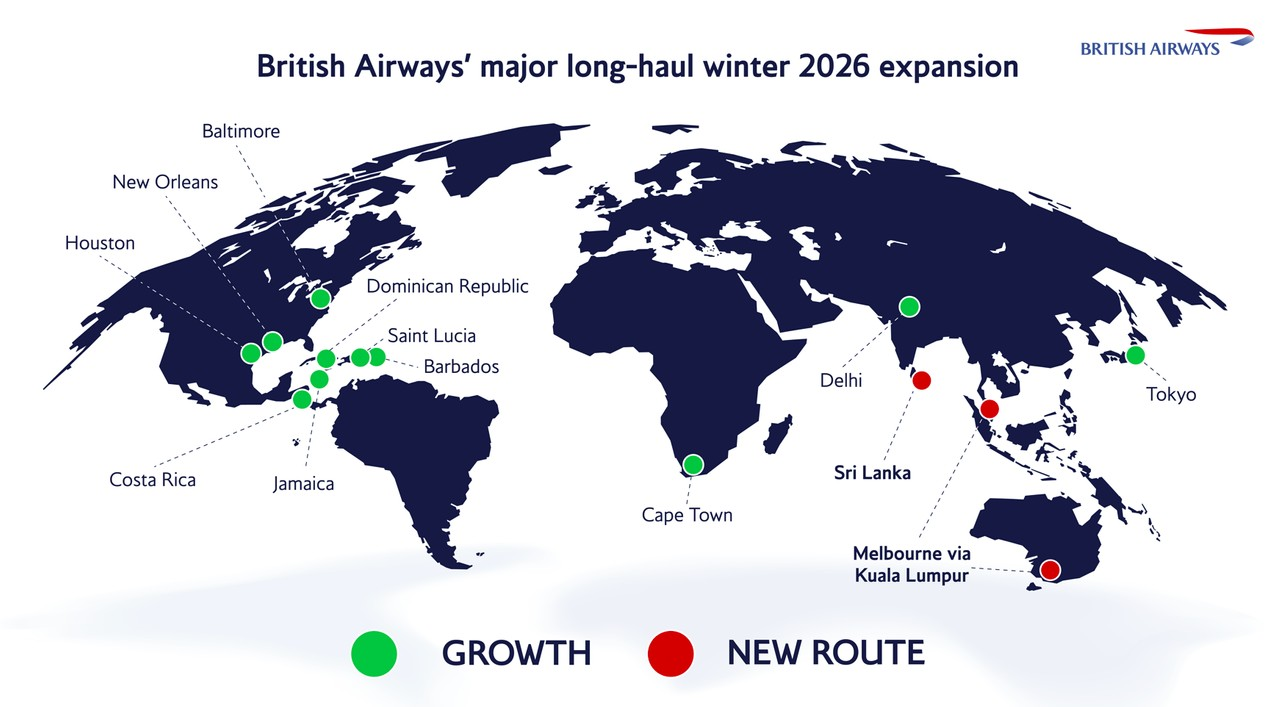 BRITISH AIRWAYS

British Airways' major long-haul winter 2026 expansion

Baltimore

New Orleans

Houston

Dominican Republic

Saint Lucia

Barbados

Costa Rica

Jamaica

Cape Town

Delhi

Sri Lanka

Tokyo

Melbourne via Kuala Lumpur

GROWTH

NEW ROUTE